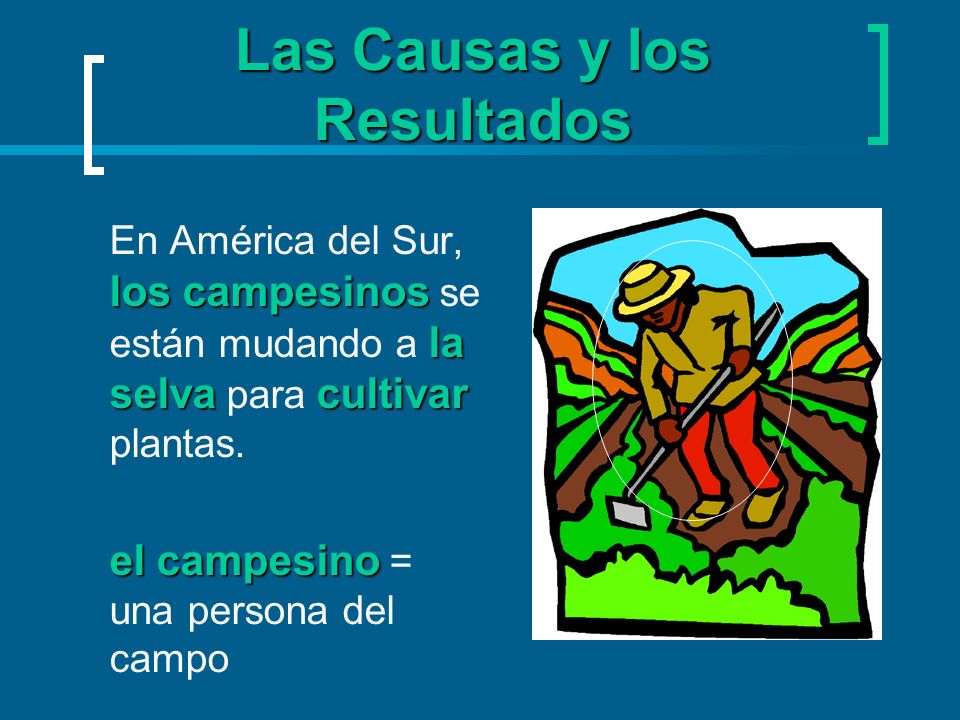 Las Causas y los Resultados

En América del Sur, los campesinos se están mudando a la selva para cultivar plantas.

el campesino = una persona del campo